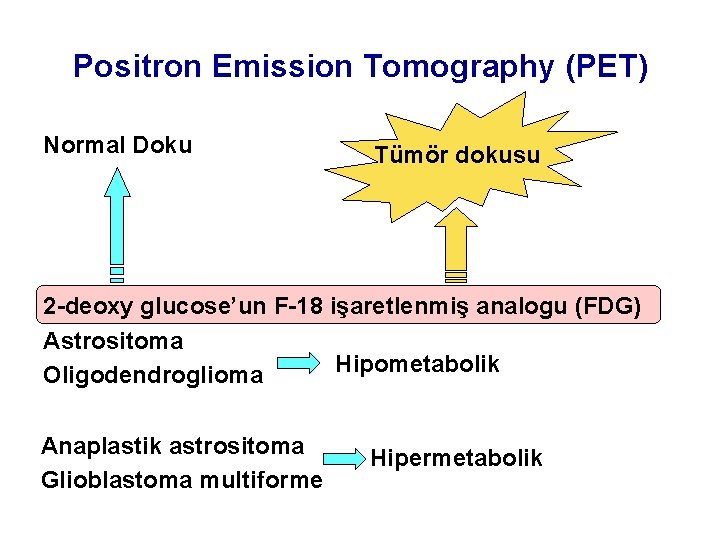 Positron Emission Tomography (PET)

Normal Doku

Tümör dokusu

2-deoxy glucose'un F-18 işaretlenmiş analogu (FDG)

Astrositoma
Oligodendroglioma

Hipometabolik

Anaplastik astrositoma
Glioblastoma multiforme

Hipermetabolik